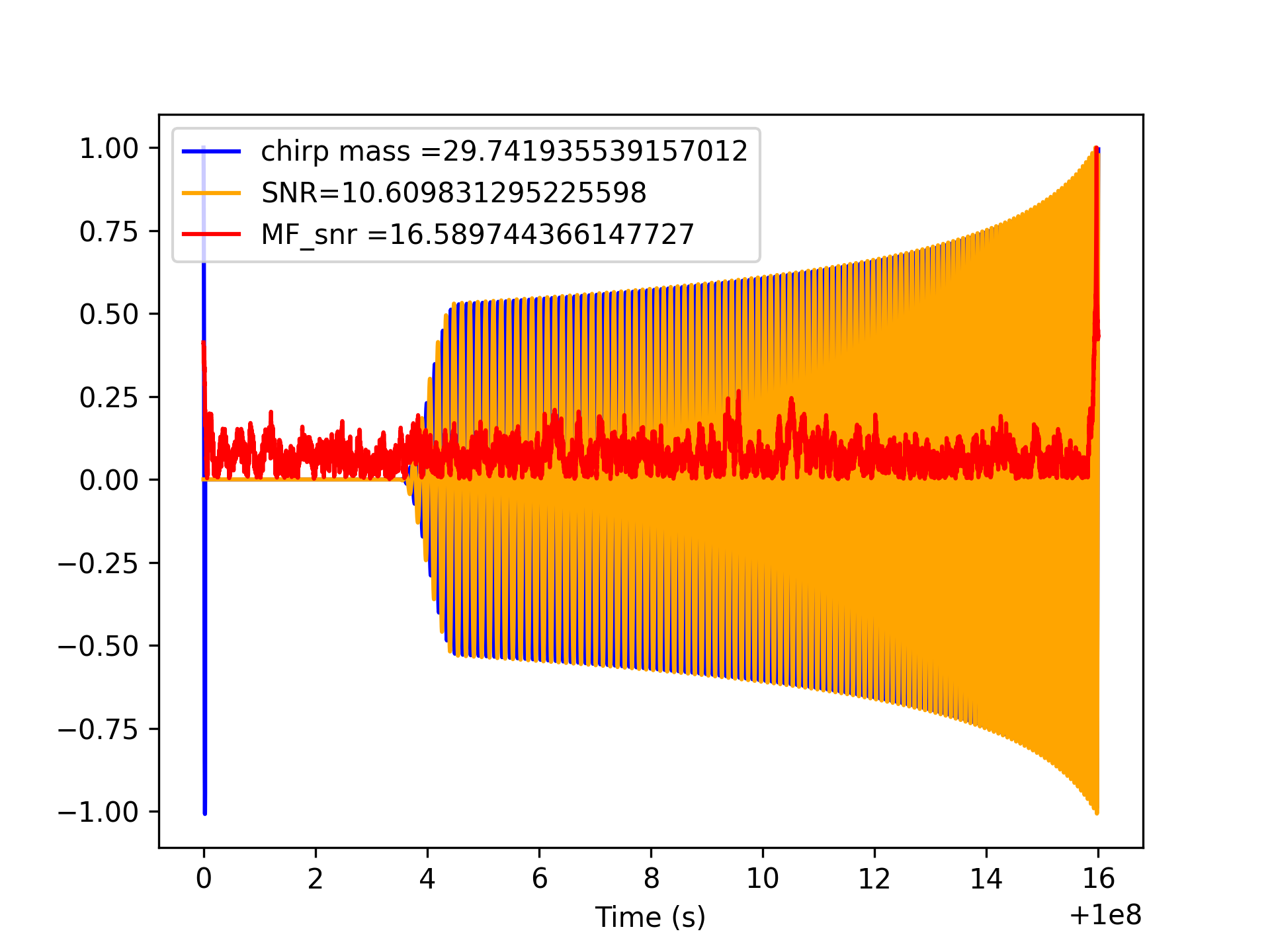 chirp mass =29.741935539157012
SNR=10.609831295225598
MF_snr =16.589744366147727

1.00
0.75
0.50
0.25
0.00
−0.25
−0.50
−0.75
−1.00

0 2 4 6 8 10 12 14 16
Time (s)
+1e8